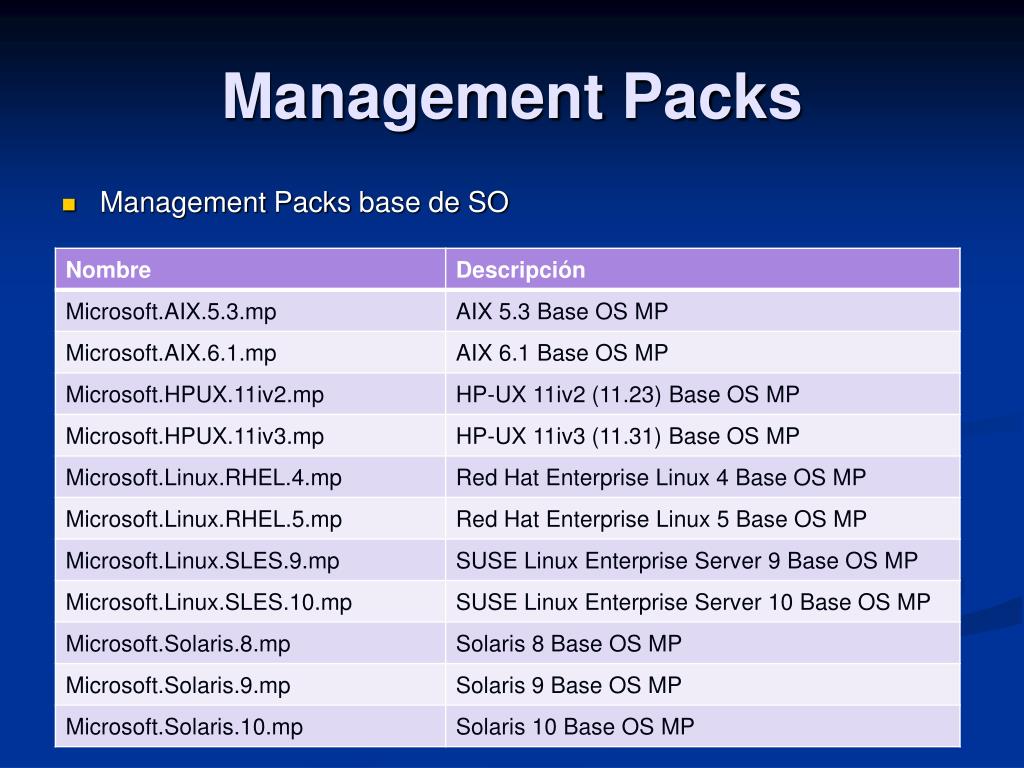 Management Packs

Management Packs base de SO

| Nombre | Descripción |
|---|---|
| Microsoft.AIX.5.3.mp | AIX 5.3 Base OS MP |
| Microsoft.AIX.6.1.mp | AIX 6.1 Base OS MP |
| Microsoft.HPUX.11iv2.mp | HP-UX 11iv2 (11.23) Base OS MP |
| Microsoft.HPUX.11iv3.mp | HP-UX 11iv3 (11.31) Base OS MP |
| Microsoft.Linux.RHEL.4.mp | Red Hat Enterprise Linux 4 Base OS MP |
| Microsoft.Linux.RHEL.5.mp | Red Hat Enterprise Linux 5 Base OS MP |
| Microsoft.Linux.SLES.9.mp | SUSE Linux Enterprise Server 9 Base OS MP |
| Microsoft.Linux.SLES.10.mp | SUSE Linux Enterprise Server 10 Base OS MP |
| Microsoft.Solaris.8.mp | Solaris 8 Base OS MP |
| Microsoft.Solaris.9.mp | Solaris 9 Base OS MP |
| Microsoft.Solaris.10.mp | Solaris 10 Base OS MP |